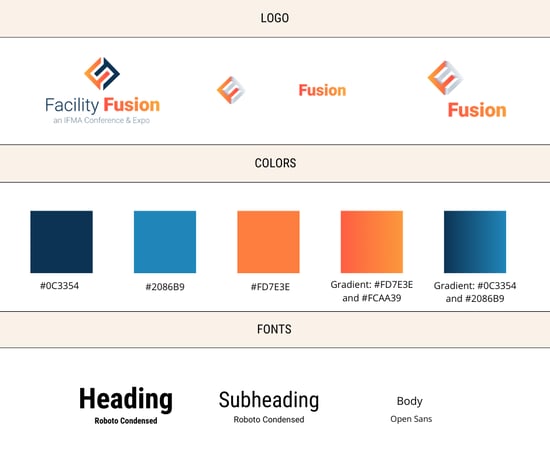 LOGO

Facility Fusion
an IFMA Conference & Expo

Fusion

Fusion

COLORS

#0C3354

#2086B9

#FD7E3E

Gradient: #FD7E3E and #FCAA39

Gradient: #0C3354 and #2086B9

FONTS

Heading
Roboto Condensed

Subheading
Roboto Condensed

Body
Open Sans